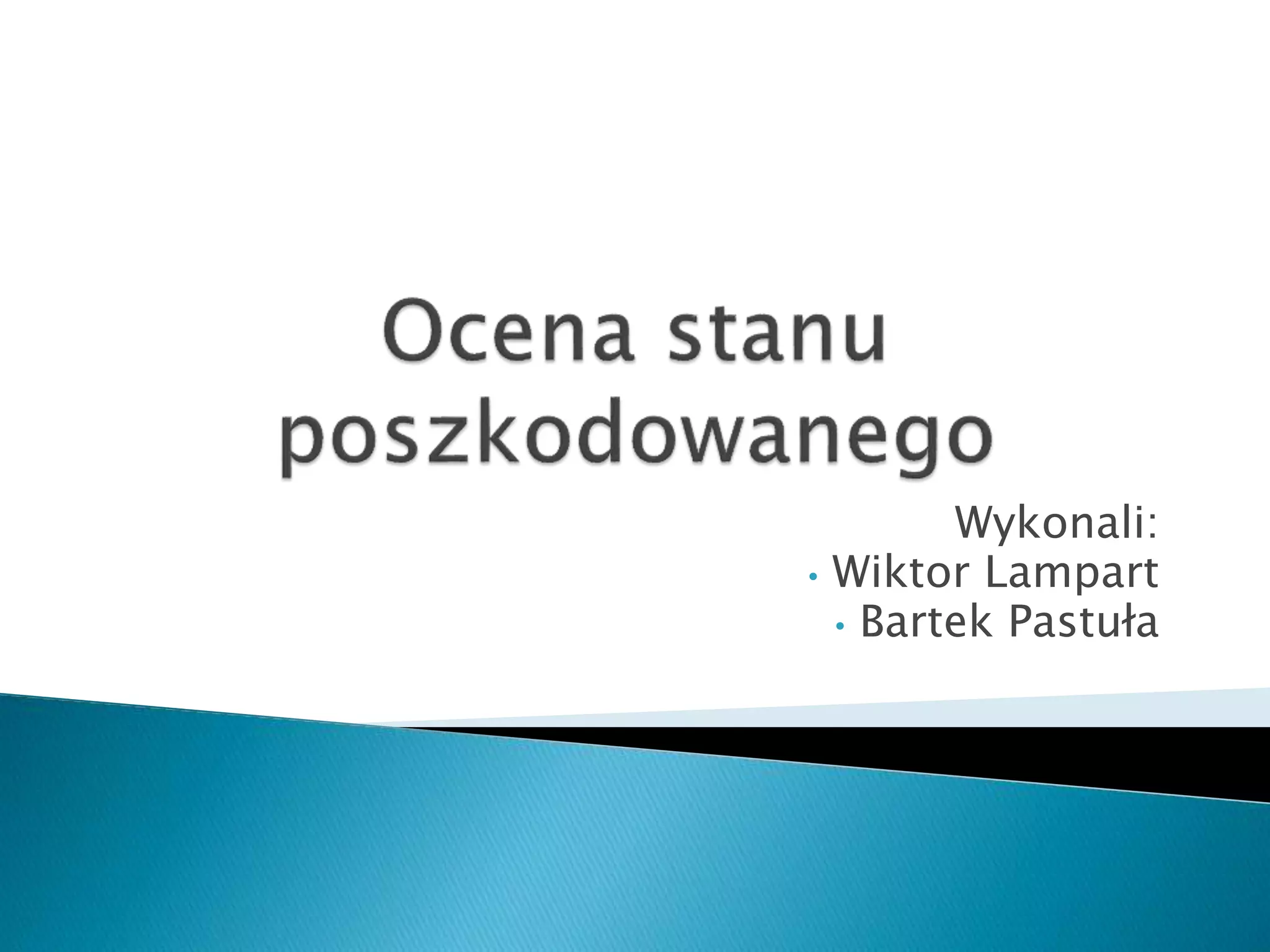 Ocena stanu poszkodowanego

Wykonali:
• Wiktor Lampart
• Bartek Pastuła